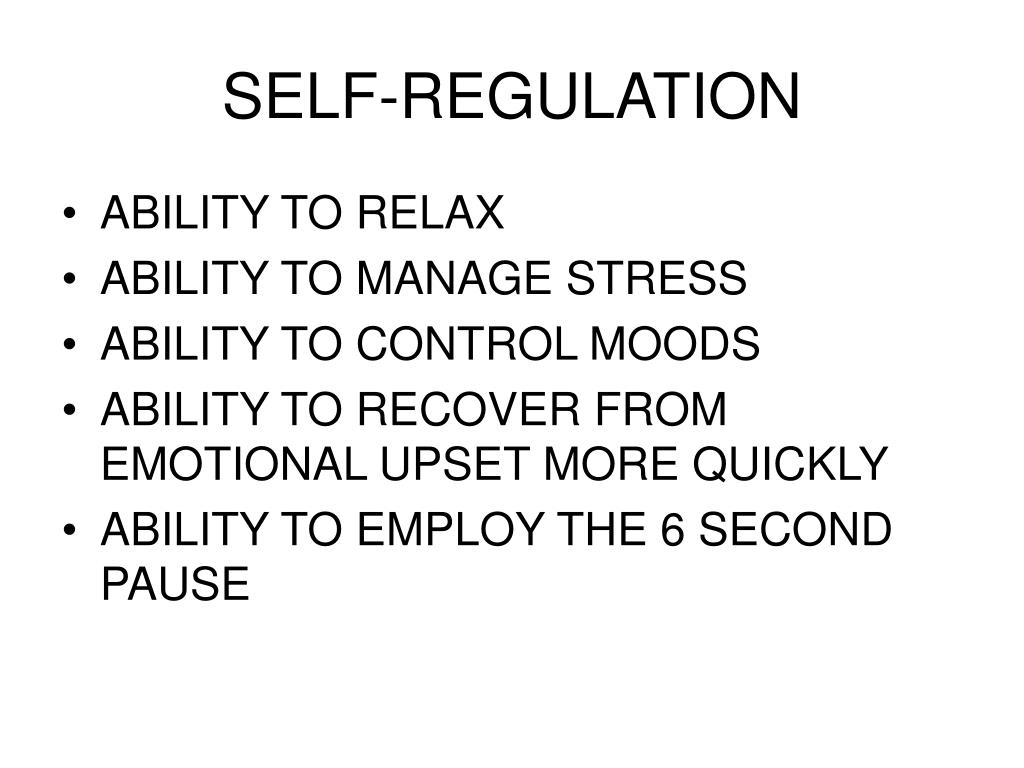 SELF-REGULATION

• ABILITY TO RELAX
• ABILITY TO MANAGE STRESS
• ABILITY TO CONTROL MOODS
• ABILITY TO RECOVER FROM EMOTIONAL UPSET MORE QUICKLY
• ABILITY TO EMPLOY THE 6 SECOND PAUSE